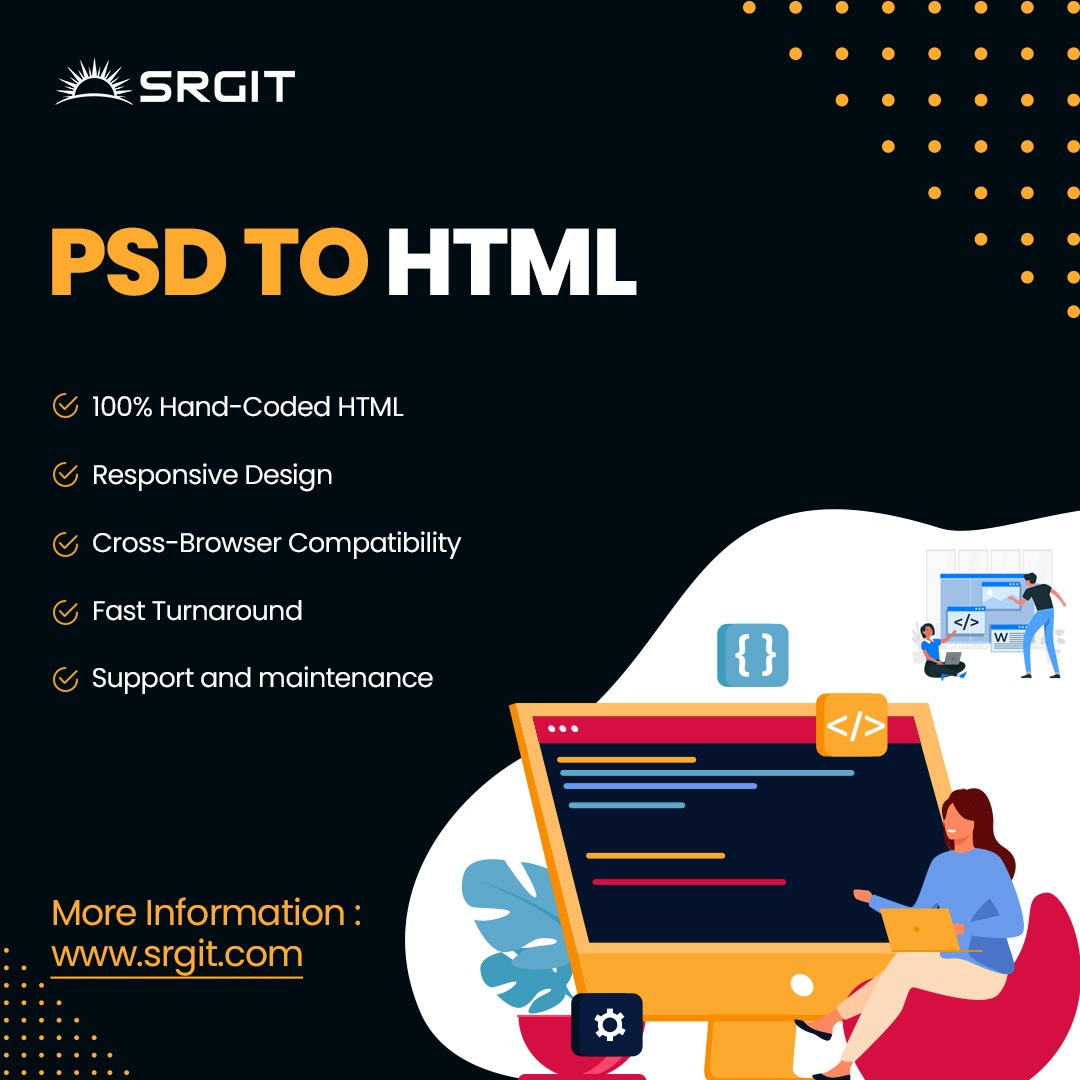 SRGIT

PSD TO HTML

100% Hand-Coded HTML

Responsive Design

Cross-Browser Compatibility

Fast Turnaround

Support and maintenance

{ }

</>

</>

W

More Information :
www.srgit.com